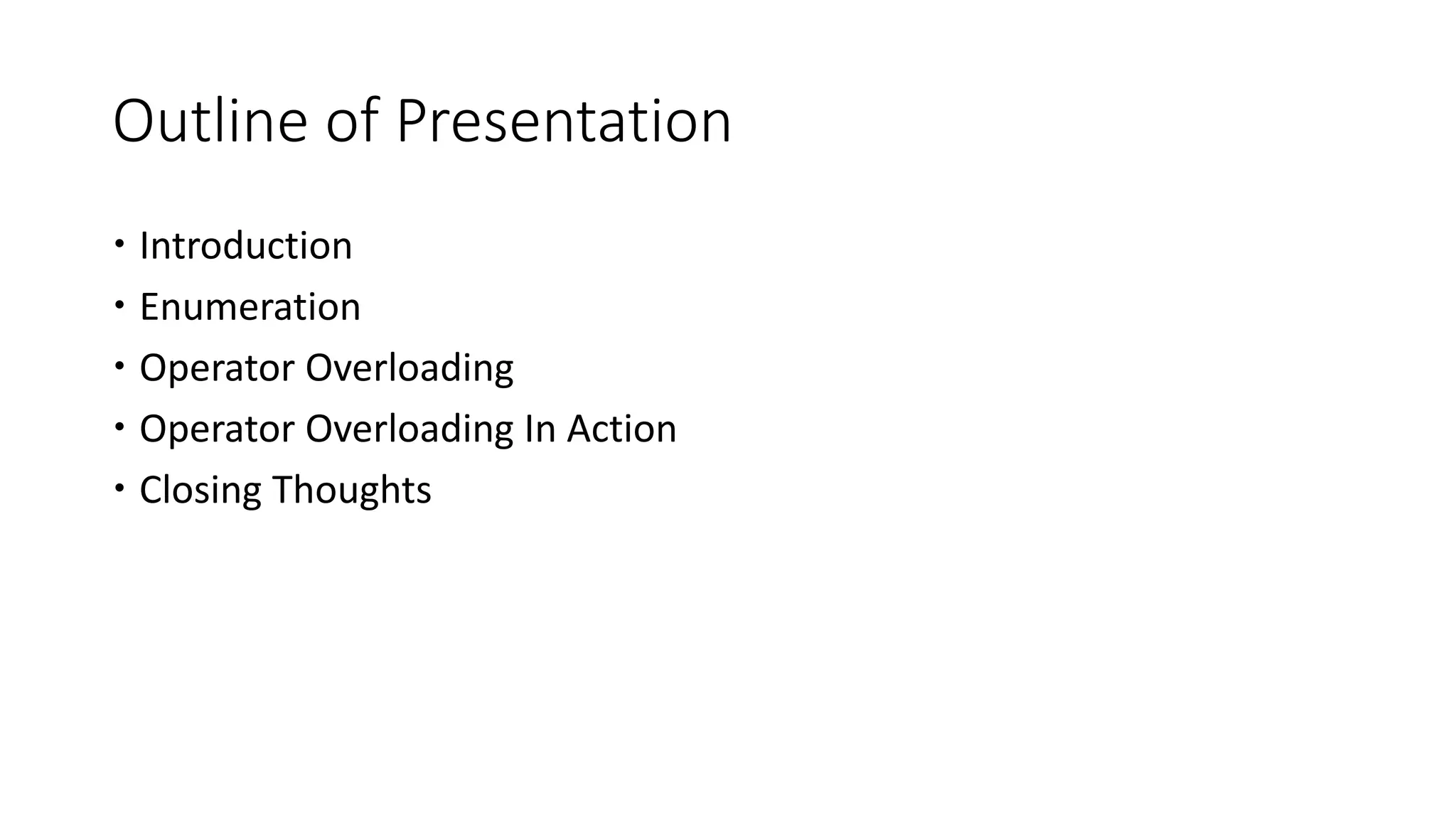 Outline of Presentation

• Introduction
• Enumeration
• Operator Overloading
• Operator Overloading In Action
• Closing Thoughts